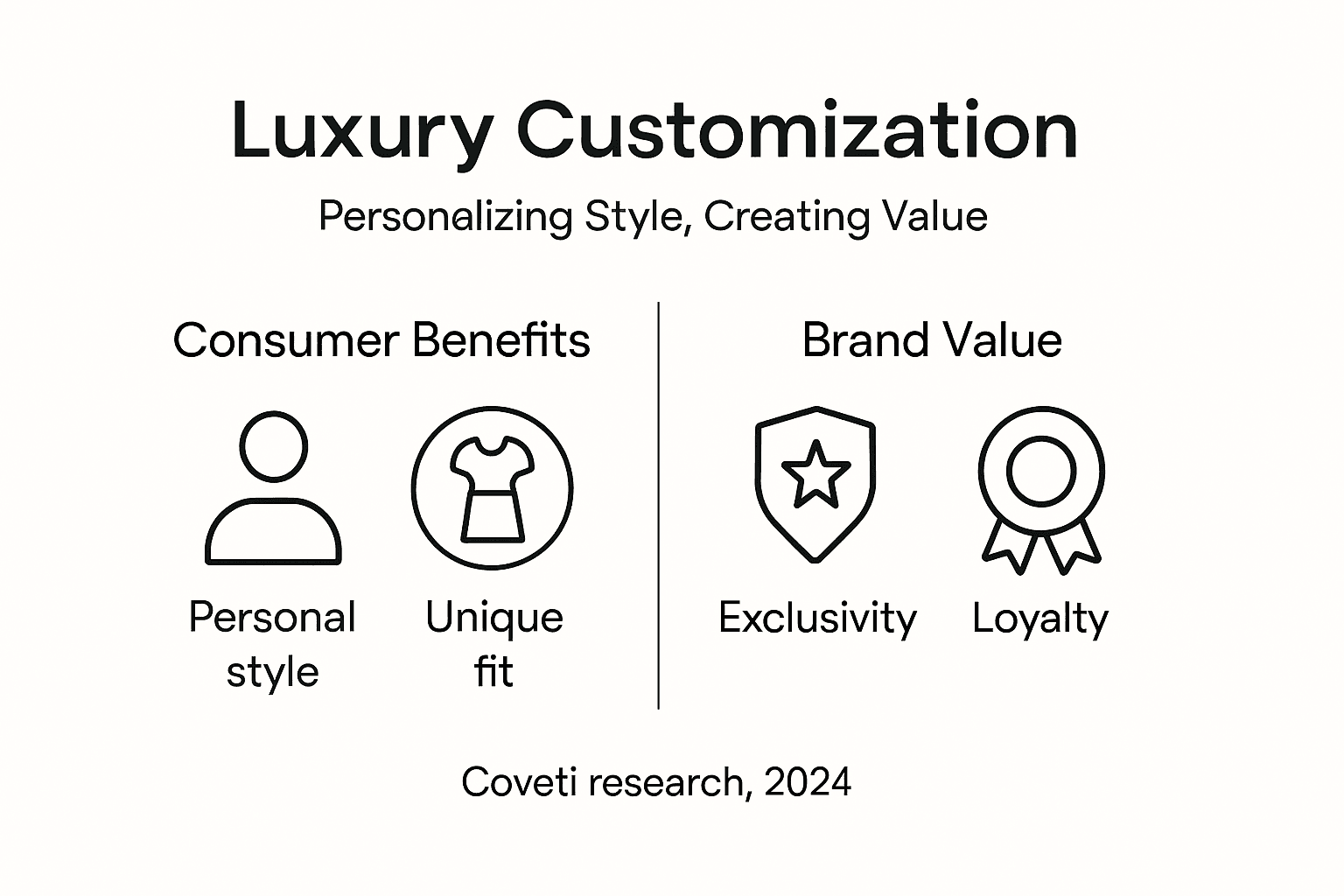 Luxury Customization

Personalizing Style, Creating Value

Consumer Benefits

Personal style

Unique fit

Brand Value

Exclusivity

Loyalty

Coveti research, 2024